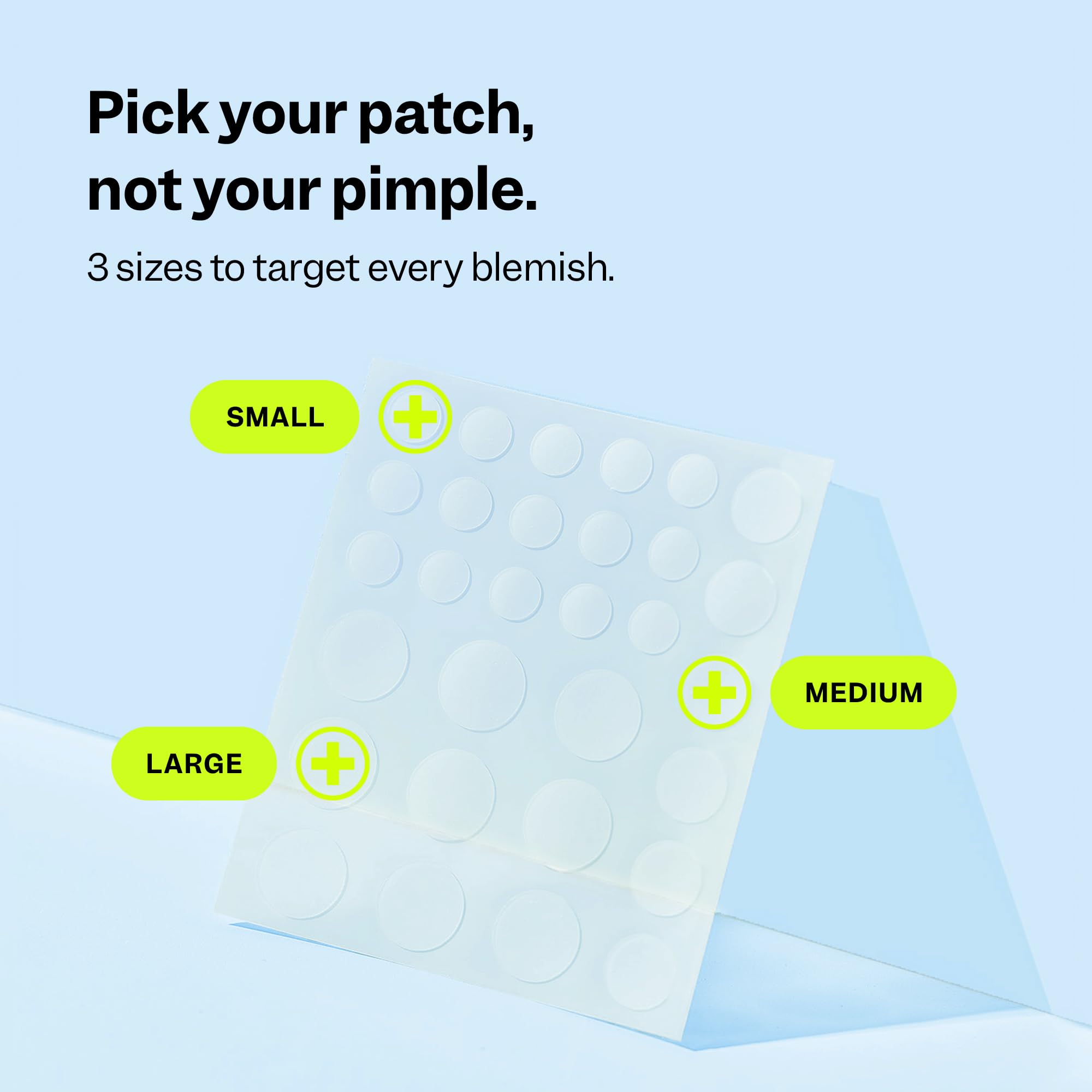 Pick your patch, not your pimple.

3 sizes to target every blemish.

SMALL

MEDIUM

LARGE